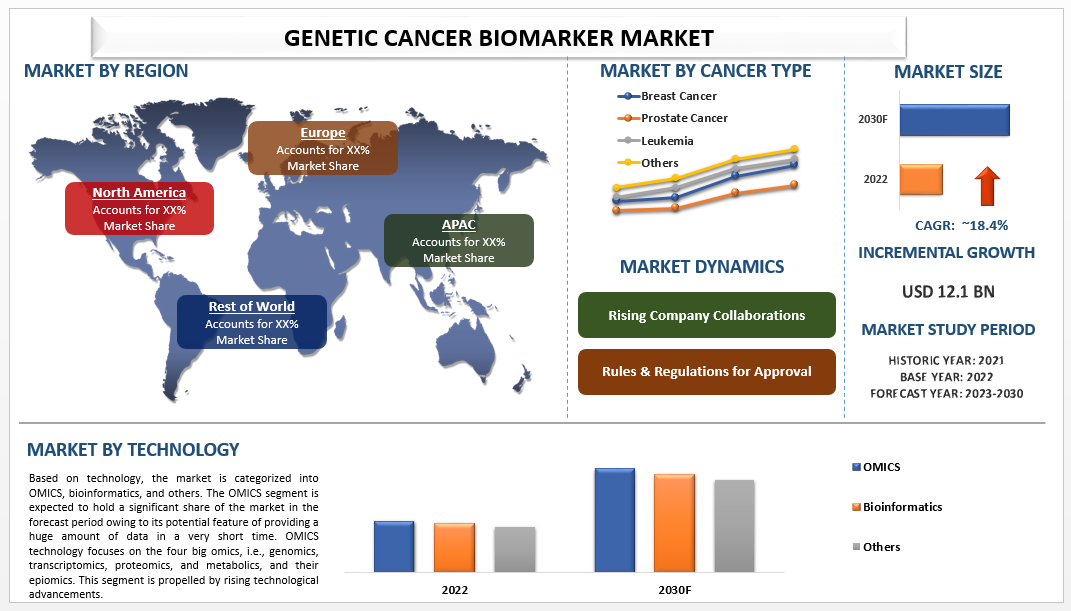 GENETIC CANCER BIOMARKER MARKET

MARKET BY REGION

Europe
Accounts for XX%
Market Share

North America
Accounts for XX%
Market Share

APAC
Accounts for XX%
Market Share

Rest of World
Accounts for XX%
Market Share

MARKET BY CANCER TYPE

Breast Cancer
Prostate Cancer
Leukemia
Others

MARKET DYNAMICS

Rising Company Collaborations

Rules & Regulations for Approval

MARKET SIZE

2030F

2022

CAGR: ~18.4%

INCREMENTAL GROWTH

USD 12.1 BN

MARKET STUDY PERIOD

HISTORIC YEAR: 2021
BASE YEAR: 2022
FORECAST YEAR: 2023-2030

MARKET BY TECHNOLOGY

Based on technology, the market is categorized into OMICS, bioinformatics, and others. The OMICS segment is expected to hold a significant share of the market in the forecast period owing to its potential feature of providing a huge amount of data in a very short time. OMICS technology focuses on the four big omics, i.e., genomics, transcriptomics, proteomics, and metabolics, and their epiomics. This segment is propelled by rising technological advancements.

2022

2030F

OMICS

Bioinformatics

Others